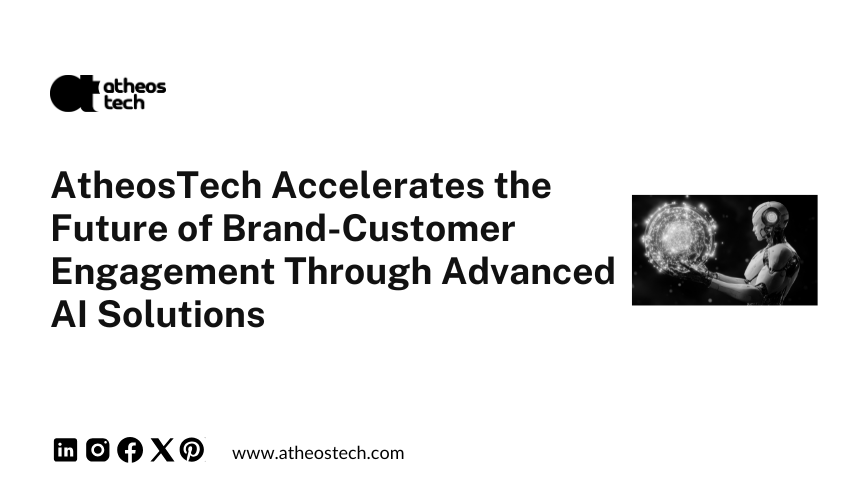 atheos tech

AtheosTech Accelerates the Future of Brand-Customer Engagement Through Advanced AI Solutions

www.atheostech.com